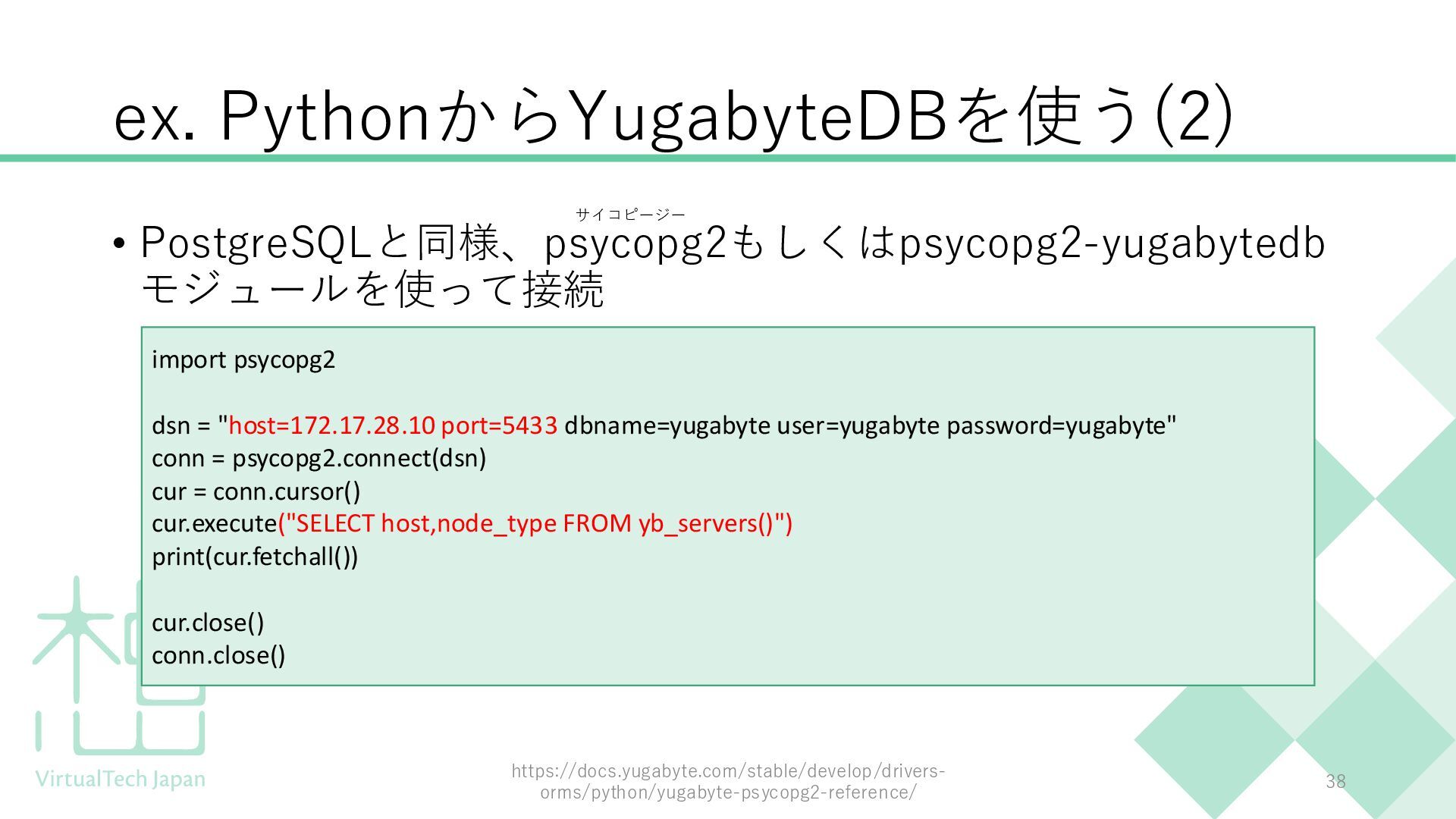 ex. PythonからYugabyteDBを使う(2)

サイコピージー

• PostgreSQLと同様、psycopg2もしくはpsycopg2-yugabytedbモジュールを使って接続

import psycopg2

dsn = "host=172.17.28.10 port=5433 dbname=yugabyte user=yugabyte password=yugabyte"
conn = psycopg2.connect(dsn)
cur = conn.cursor()
cur.execute("SELECT host,node_type FROM yb_servers()")
print(cur.fetchall())

cur.close()
conn.close()

VirtualTech Japan

https://docs.yugabyte.com/stable/develop/drivers-orms/python/yugabyte-psycopg2-reference/

38